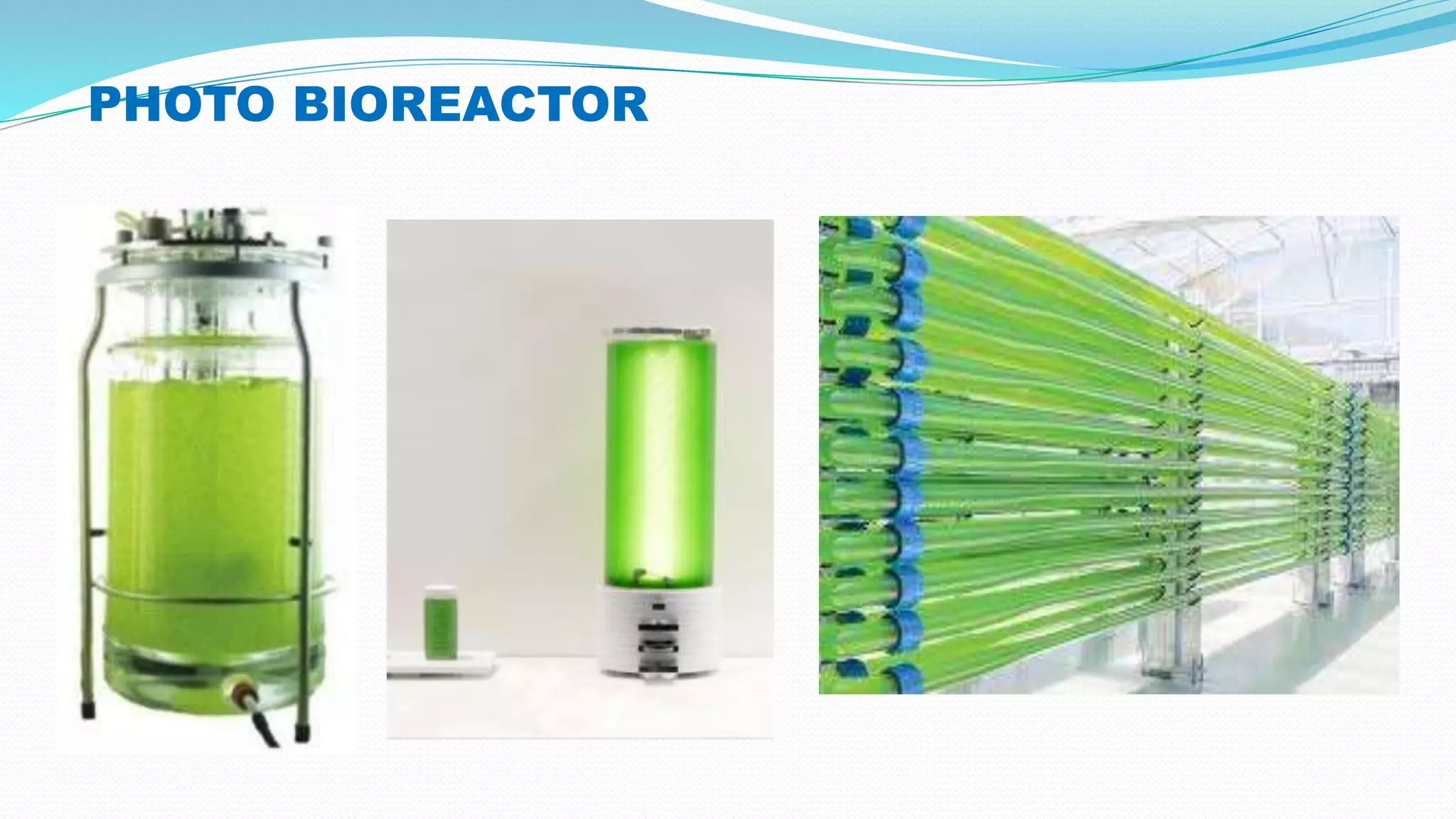 PHOTO BIOREACTOR